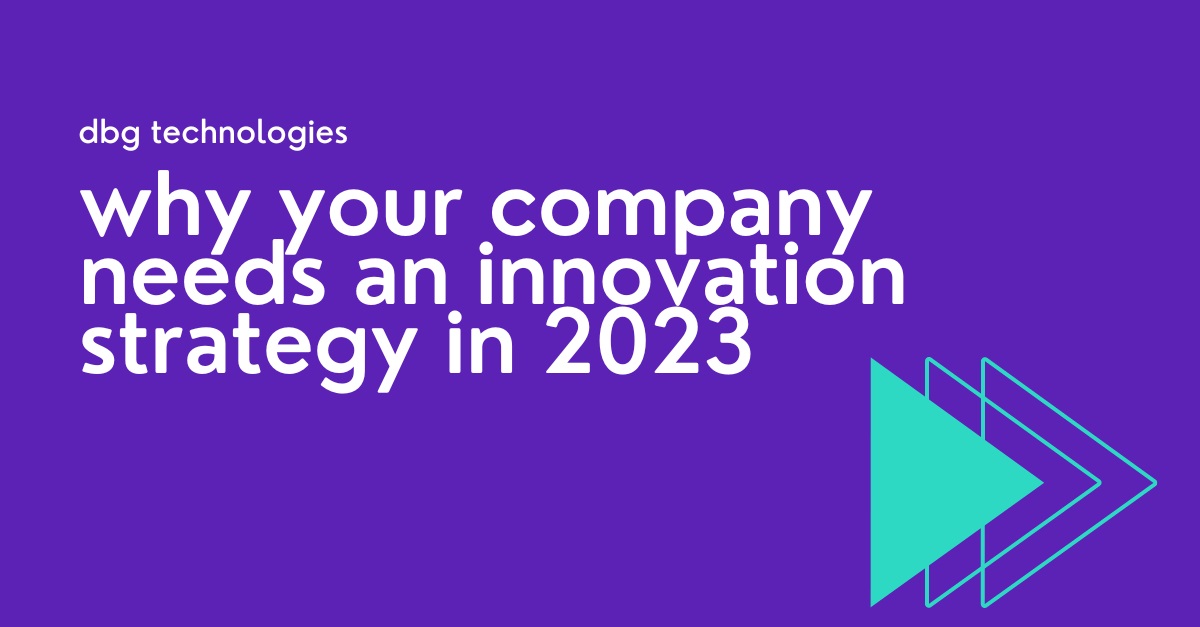 dbg technologies

why your company needs an innovation strategy in 2023